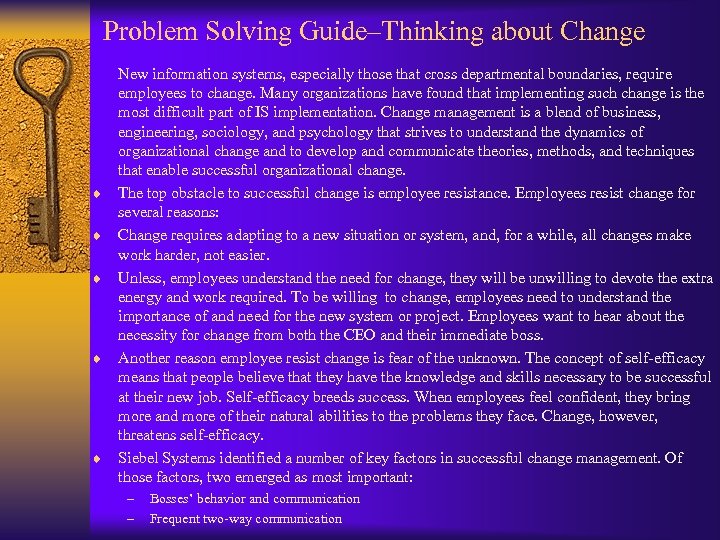 Problem Solving Guide–Thinking about Change

New information systems, especially those that cross departmental boundaries, require employees to change. Many organizations have found that implementing such change is the most difficult part of IS implementation. Change management is a blend of business, engineering, sociology, and psychology that strives to understand the dynamics of organizational change and to develop and communicate theories, methods, and techniques that enable successful organizational change.

♦ The top obstacle to successful change is employee resistance. Employees resist change for several reasons:

♦ Change requires adapting to a new situation or system, and, for a while, all changes make work harder, not easier.

♦ Unless, employees understand the need for change, they will be unwilling to devote the extra energy and work required. To be willing to change, employees need to understand the importance of and need for the new system or project. Employees want to hear about the necessity for change from both the CEO and their immediate boss.

♦ Another reason employee resist change is fear of the unknown. The concept of self-efficacy means that people believe that they have the knowledge and skills necessary to be successful at their new job. Self-efficacy breeds success. When employees feel confident, they bring more and more of their natural abilities to the problems they face. Change, however, threatens self-efficacy.

♦ Siebel Systems identified a number of key factors in successful change management. Of those factors, two emerged as most important:

– Bosses' behavior and communication

– Frequent two-way communication